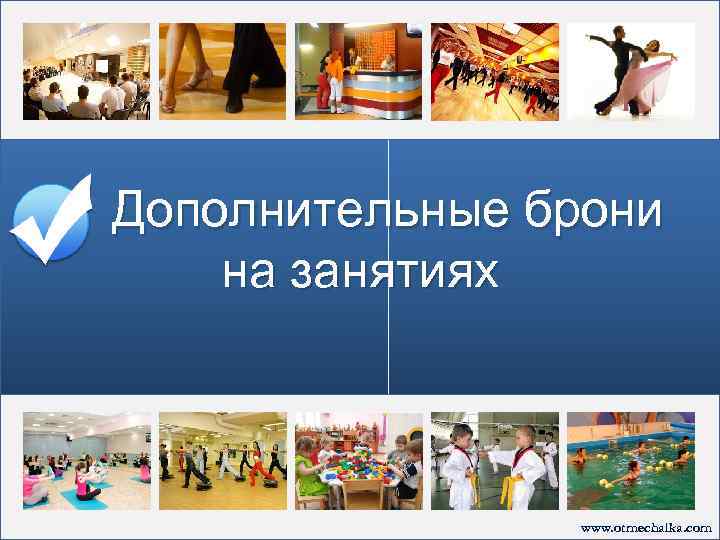 Дополнительные брони на занятиях

www.otmechalka.com